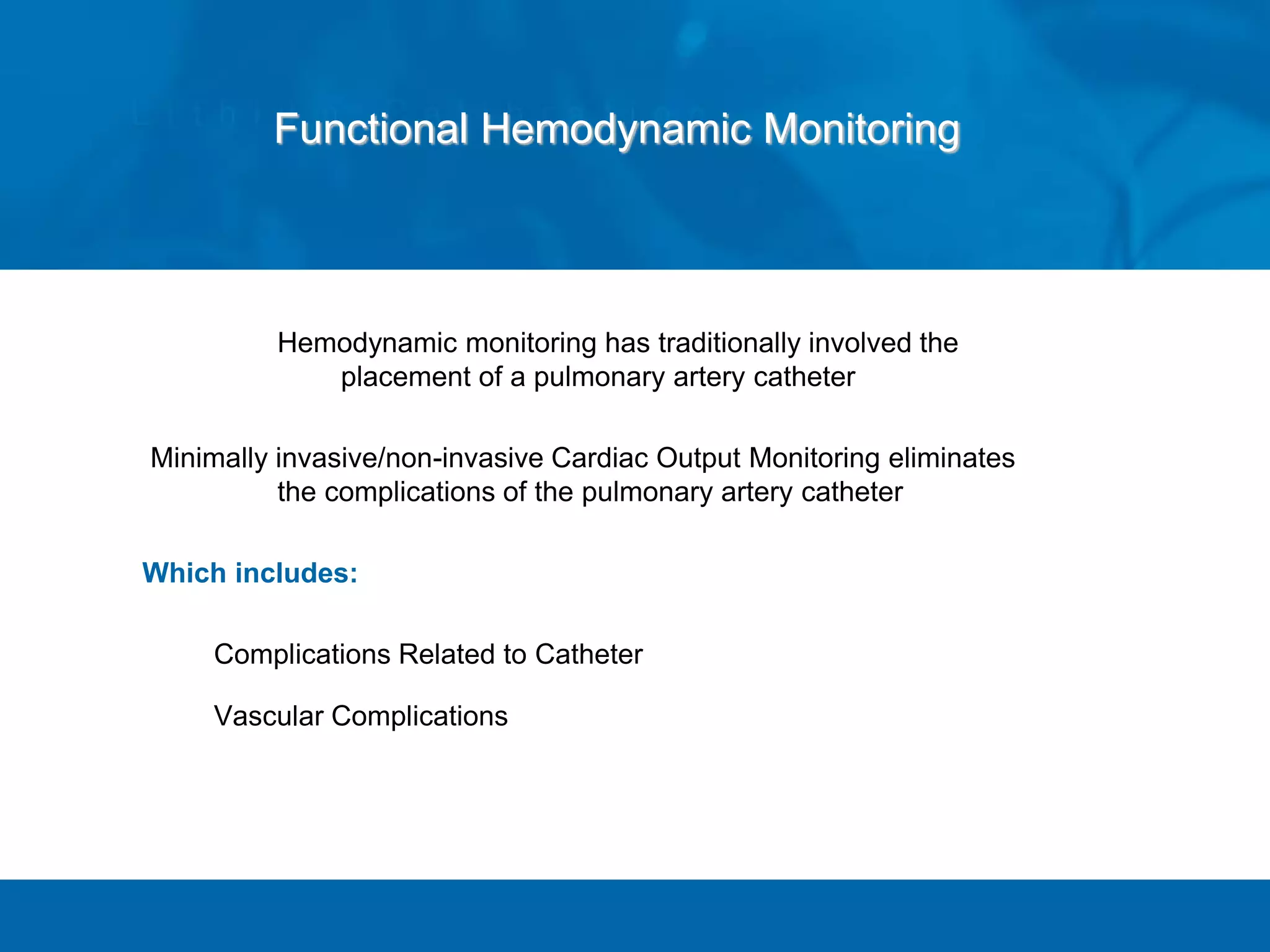 Functional Hemodynamic Monitoring

Hemodynamic monitoring has traditionally involved the placement of a pulmonary artery catheter

Minimally invasive/non-invasive Cardiac Output Monitoring eliminates the complications of the pulmonary artery catheter

Which includes:

Complications Related to Catheter

Vascular Complications